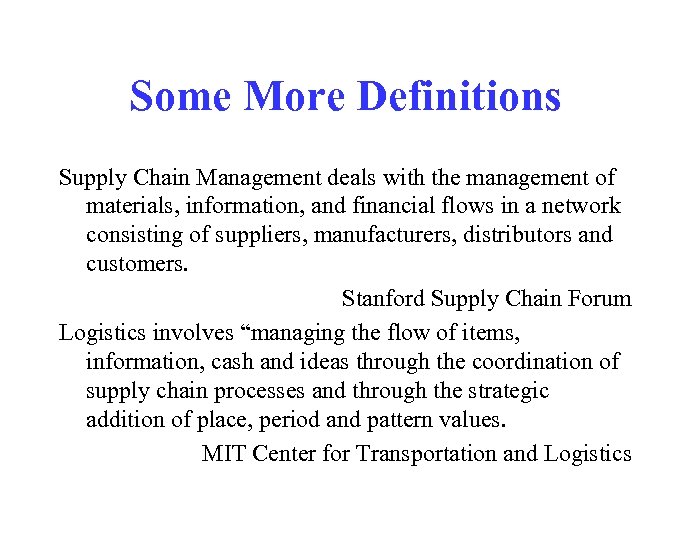 Some More Definitions

Supply Chain Management deals with the management of materials, information, and financial flows in a network consisting of suppliers, manufacturers, distributors and customers.

Stanford Supply Chain Forum

Logistics involves “managing the flow of items, information, cash and ideas through the coordination of supply chain processes and through the strategic addition of place, period and pattern values.

MIT Center for Transportation and Logistics